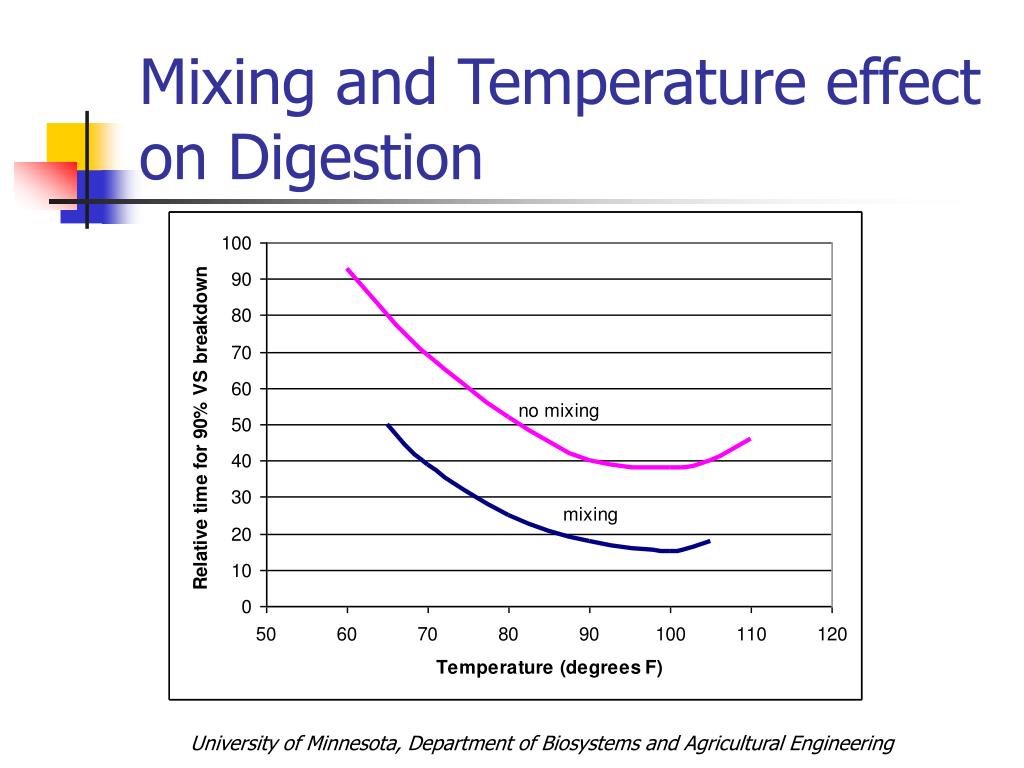 Mixing and Temperature effect on Digestion

Relative time for 90% VS breakdown

100
90
80
70
60
50
40
30
20
10
0

no mixing

mixing

50 60 70 80 90 100 110 120

Temperature (degrees F)

University of Minnesota, Department of Biosystems and Agricultural Engineering